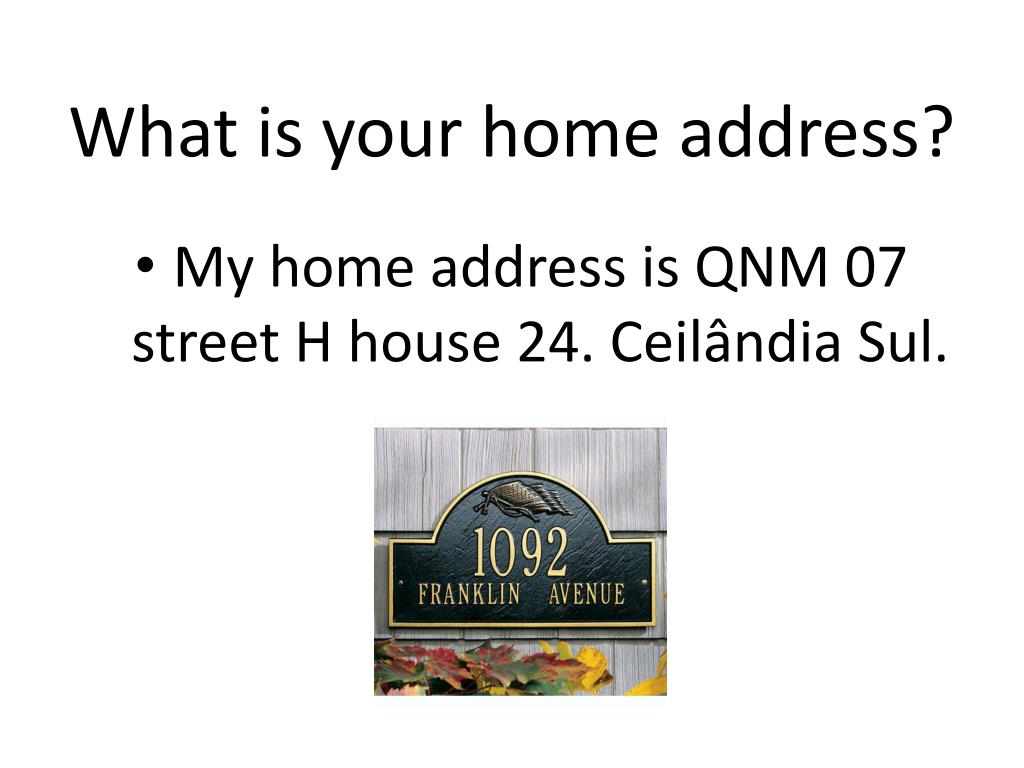 What is your home address?

• My home address is QNM 07 street H house 24. Ceilândia Sul.

1092
FRANKLIN AVENUE